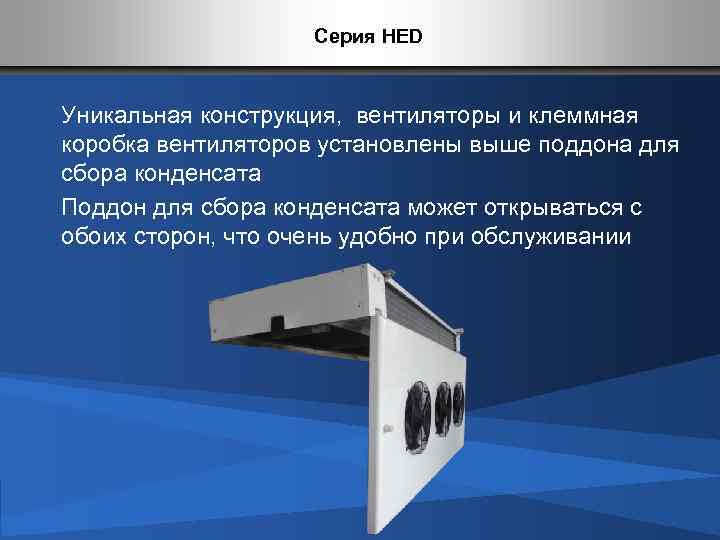 Серия HED

Уникальная конструкция,  вентиляторы и клеммная коробка вентиляторов установлены выше поддона для сбора конденсата

Поддон для сбора конденсата может открываться с обоих сторон, что очень удобно при обслуживании